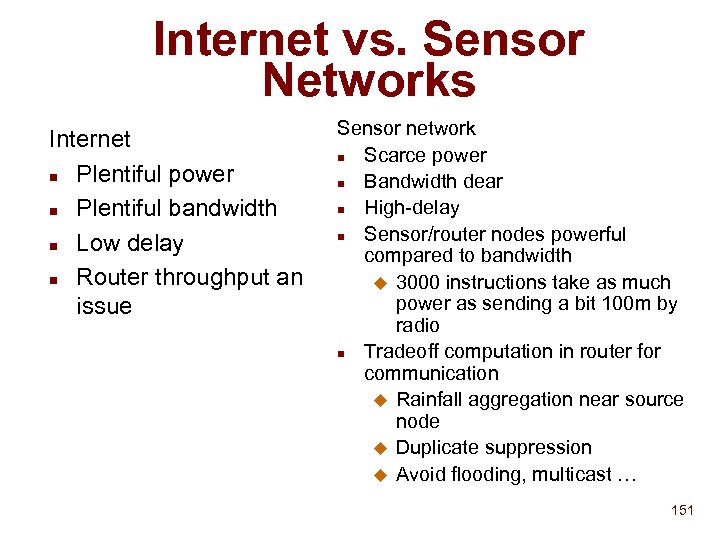 Internet vs. Sensor Networks

Internet
- Plentiful power
- Plentiful bandwidth
- Low delay
- Router throughput an issue

Sensor network
- Scarce power
- Bandwidth dear
- High-delay
- Sensor/router nodes powerful compared to bandwidth
  - 3000 instructions take as much power as sending a bit 100m by radio
- Tradeoff computation in router for communication
  - Rainfall aggregation near source node
  - Duplicate suppression
  - Avoid flooding, multicast …

151